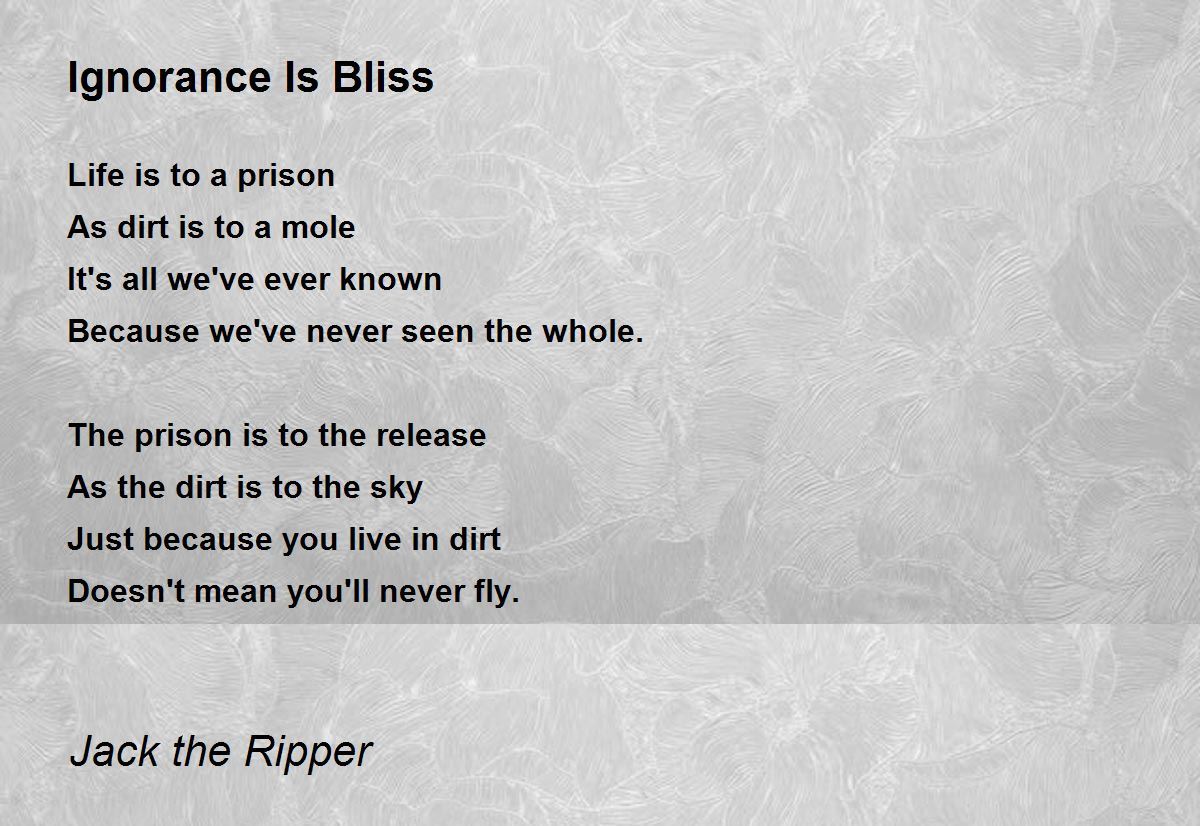 Ignorance Is Bliss

Life is to a prison
As dirt is to a mole
It's all we've ever known
Because we've never seen the whole.

The prison is to the release
As the dirt is to the sky
Just because you live in dirt
Doesn't mean you'll never fly.

Jack the Ripper